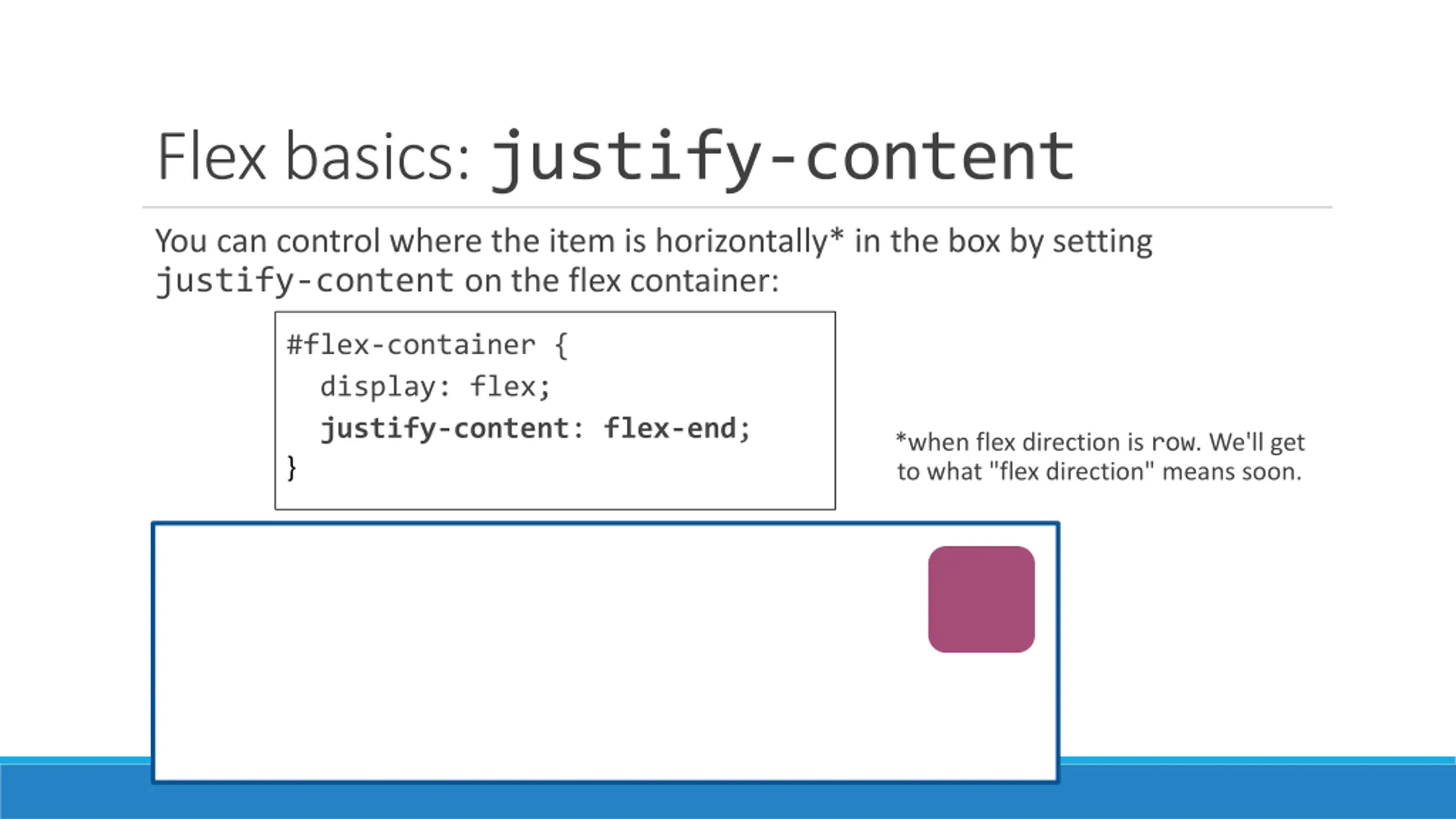 Flex basics: justify-content

You can control where the item is horizontally* in the box by setting justify-content on the flex container:

#flex-container {
  display: flex;
  justify-content: flex-end;
}

*when flex direction is row. We'll get to what "flex direction" means soon.